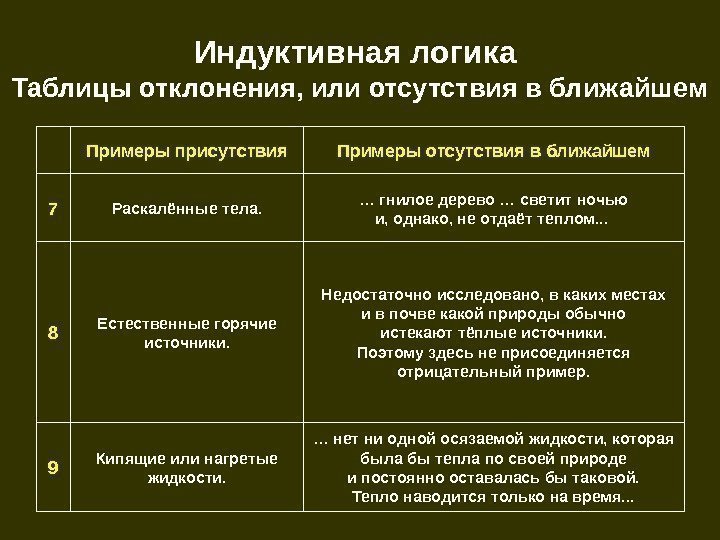 Индуктивная логика
Таблицы отклонения, или отсутствия в ближайшем

| | Примеры присутствия | Примеры отсутствия в ближайшем |
|---|---|---|
| 7 | Раскалённые тела. | ... гнилое дерево ... светит ночью и, однако, не отдаёт теплом... |
| 8 | Естественные горячие источники. | Недостаточно исследовано, в каких местах и в почве какой природы обычно истекают тёплые источники. Поэтому здесь не присоединяется отрицательный пример. |
| 9 | Кипящие или нагретые жидкости. | ... нет ни одной осязаемой жидкости, которая была бы тепла по своей природе и постоянно оставалась бы таковой. Тепло наводится только на время... |